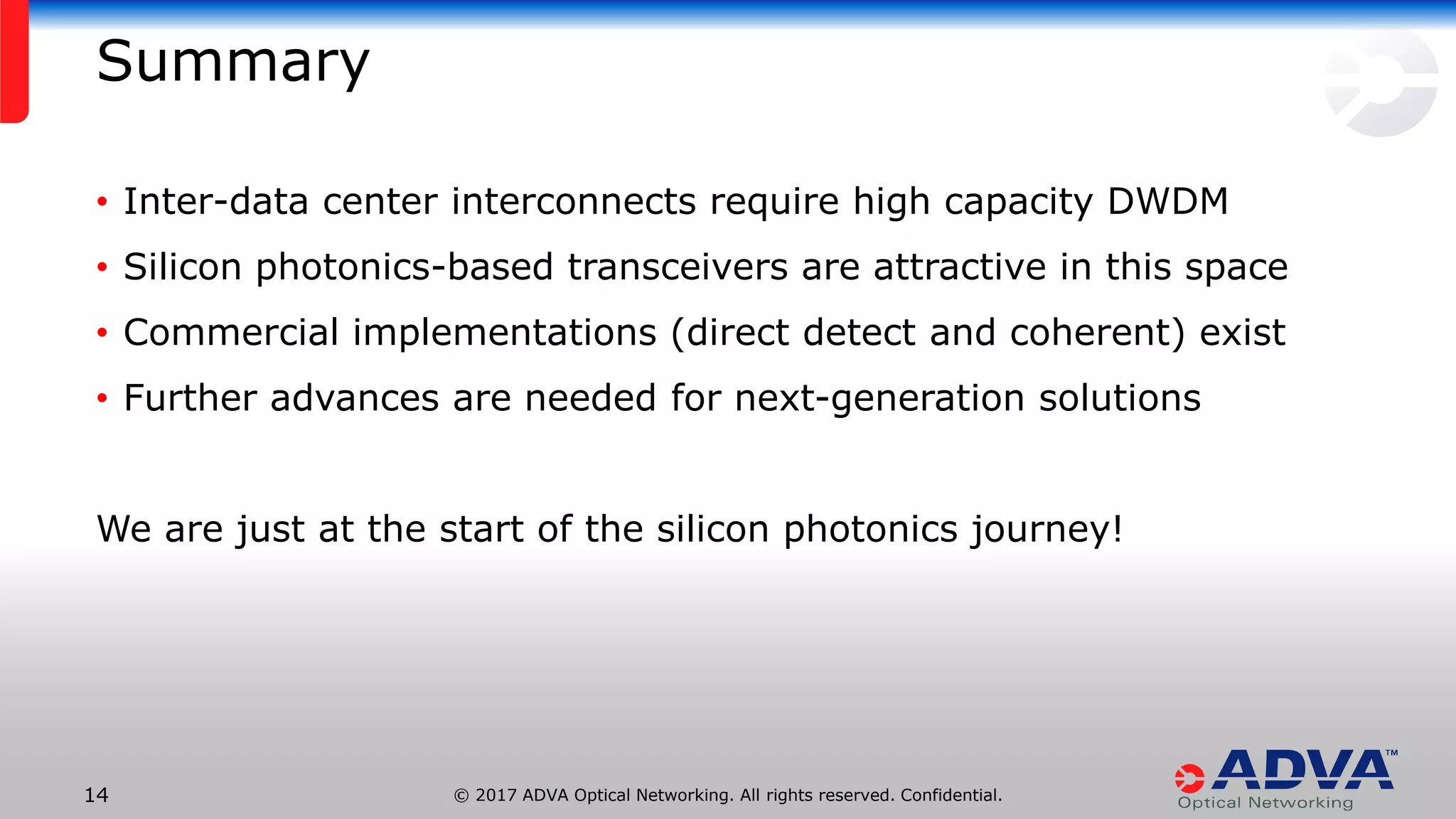 Summary

• Inter-data center interconnects require high capacity DWDM
• Silicon photonics-based transceivers are attractive in this space
• Commercial implementations (direct detect and coherent) exist
• Further advances are needed for next-generation solutions

We are just at the start of the silicon photonics journey!

14

© 2017 ADVA Optical Networking. All rights reserved. Confidential.

ADVA™
Optical Networking